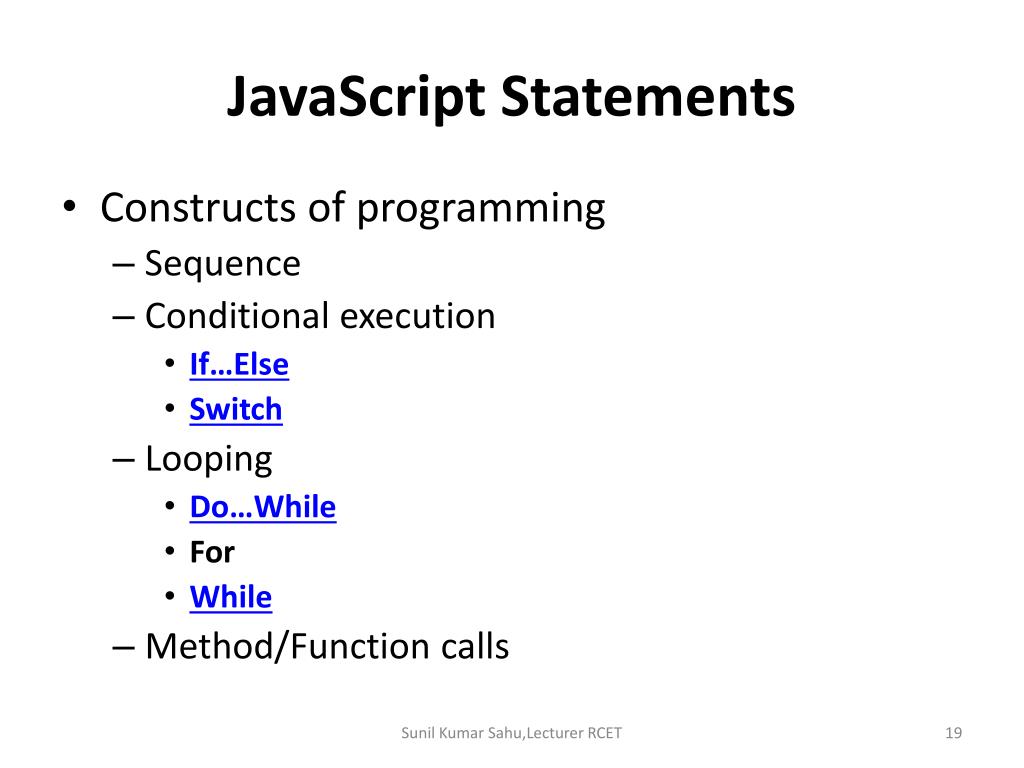 JavaScript Statements

• Constructs of programming
– Sequence
– Conditional execution
• If…Else
• Switch
– Looping
• Do…While
• For
• While
– Method/Function calls

Sunil Kumar Sahu,Lecturer RCET

19